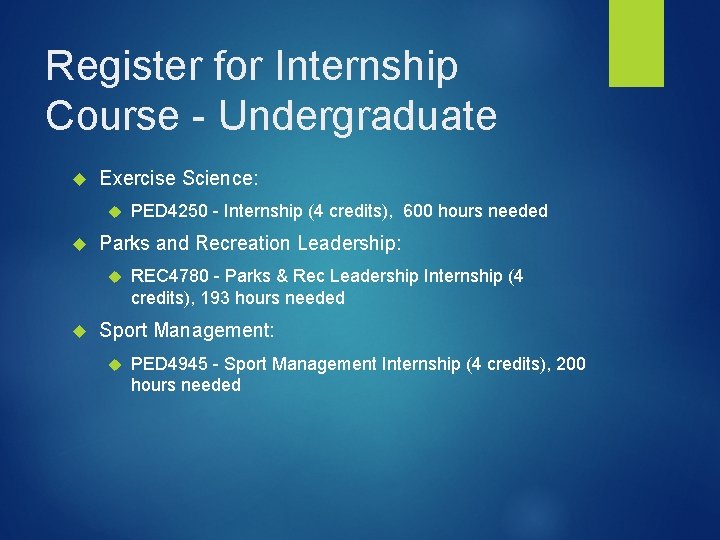 Register for Internship Course - Undergraduate

Exercise Science:

PED4250 - Internship (4 credits), 600 hours needed

Parks and Recreation Leadership:

REC4780 - Parks & Rec Leadership Internship (4 credits), 193 hours needed

Sport Management:

PED4945 - Sport Management Internship (4 credits), 200 hours needed